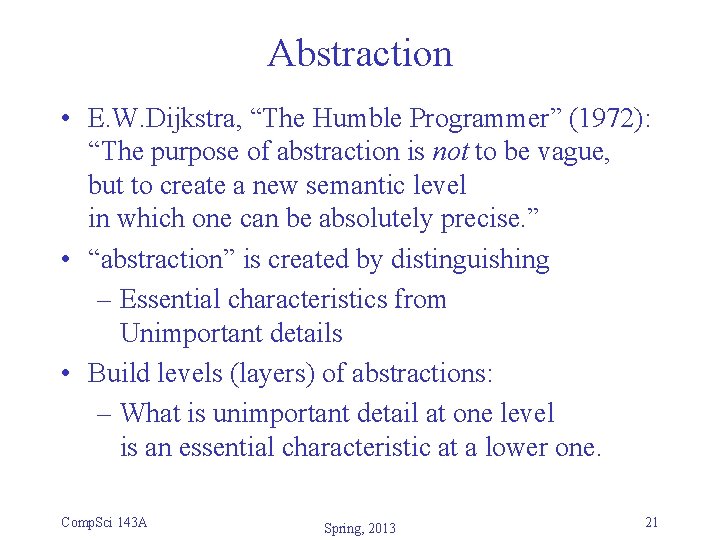 Abstraction

• E.W.Dijkstra, “The Humble Programmer” (1972): “The purpose of abstraction is not to be vague, but to create a new semantic level in which one can be absolutely precise.”

• “abstraction” is created by distinguishing

– Essential characteristics from Unimportant details

• Build levels (layers) of abstractions:

– What is unimportant detail at one level is an essential characteristic at a lower one.

CompSci 143A

Spring, 2013

21